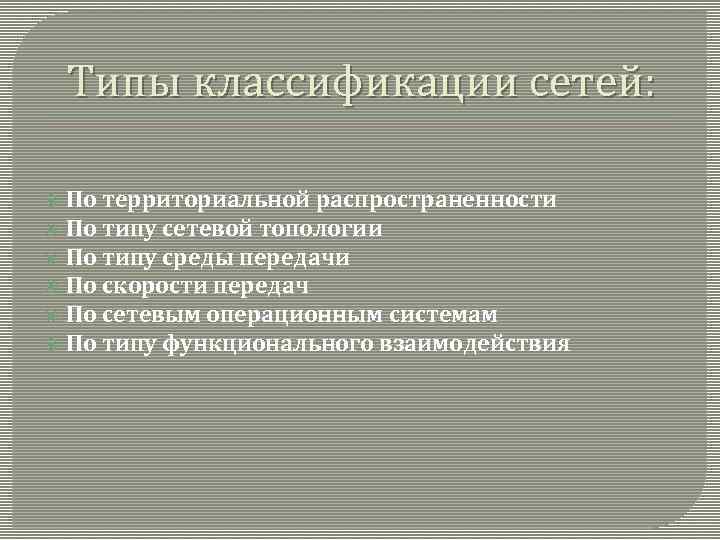 Типы классификации сетей:

По территориальной распространенности
По типу сетевой топологии
По типу среды передачи
По скорости передач
По сетевым операционным системам
По типу функционального взаимодействия